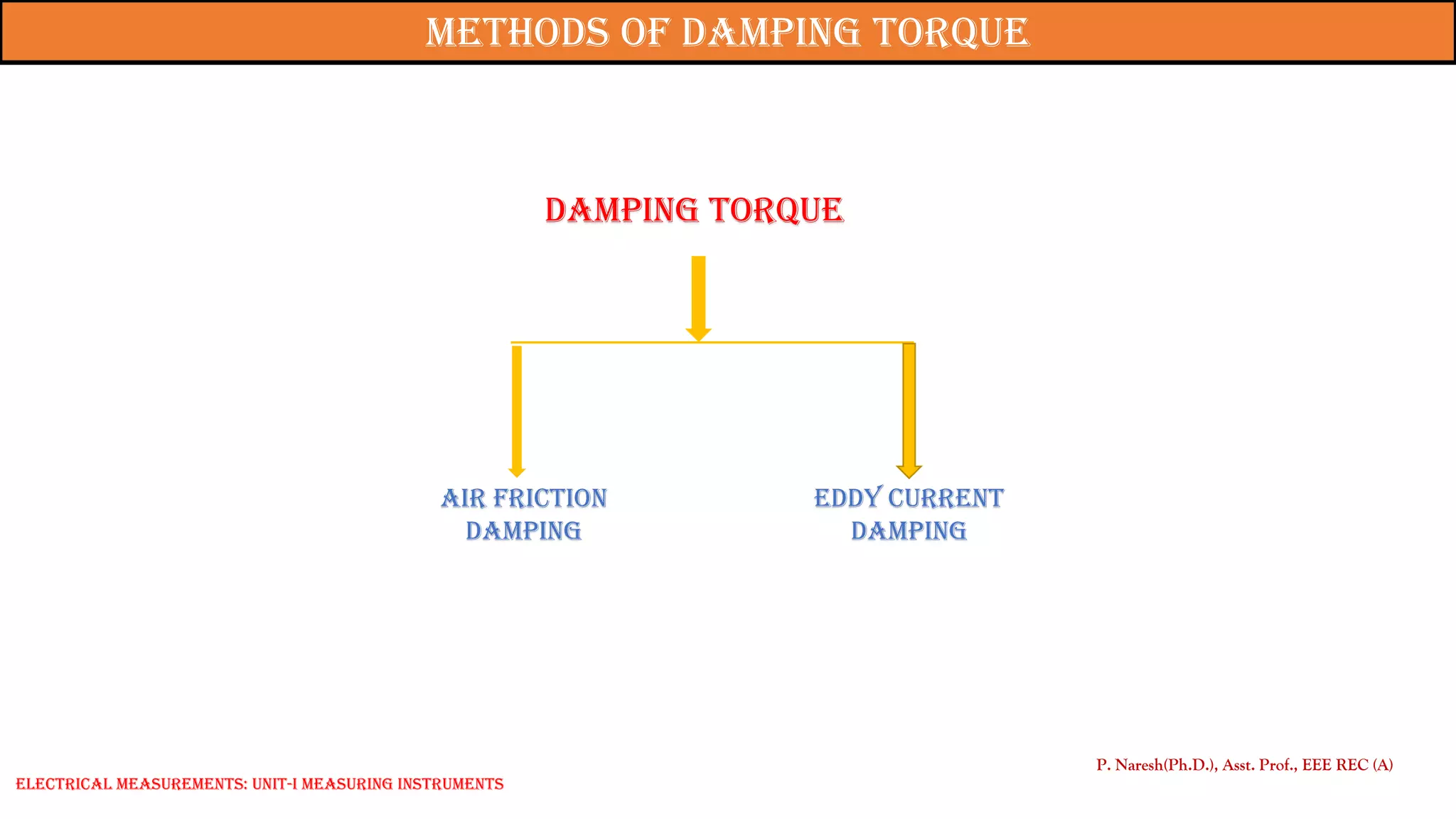 METHODS OF DAMPING TORQUE

DAMPING TORQUE

AIR FRICTION DAMPING

EDDY CURRENT DAMPING

P. Naresh(Ph.D.), Asst. Prof., EEE REC (A)

ELECTRICAL MEASUREMENTS: UNIT-I MEASURING INSTRUMENTS